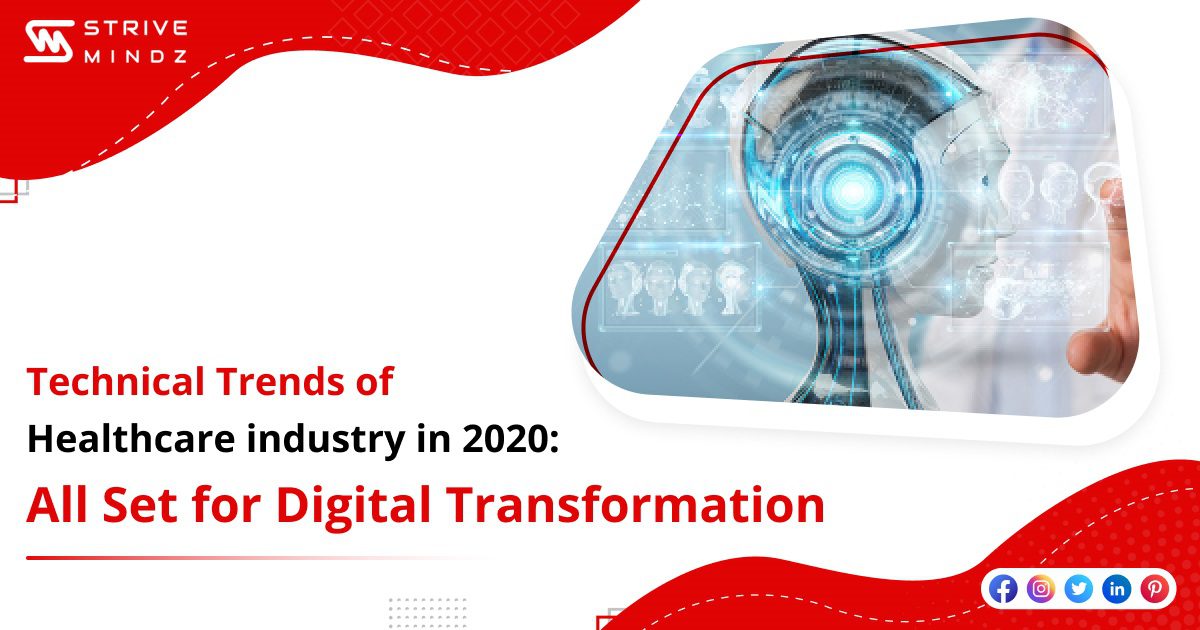 STRIVE MINDZ

Technical Trends of
Healthcare industry in 2020:
All Set for Digital Transformation